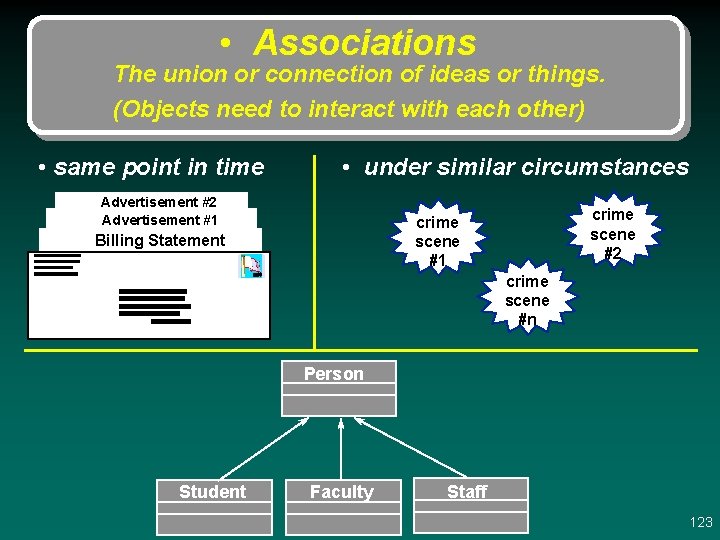 • Associations
The union or connection of ideas or things.
(Objects need to interact with each other)

• same point in time

Advertisement #2
Advertisement #1
Billing Statement

• under similar circumstances

crime scene #1

crime scene #2

crime scene #n

Person

Student

Faculty

Staff

123